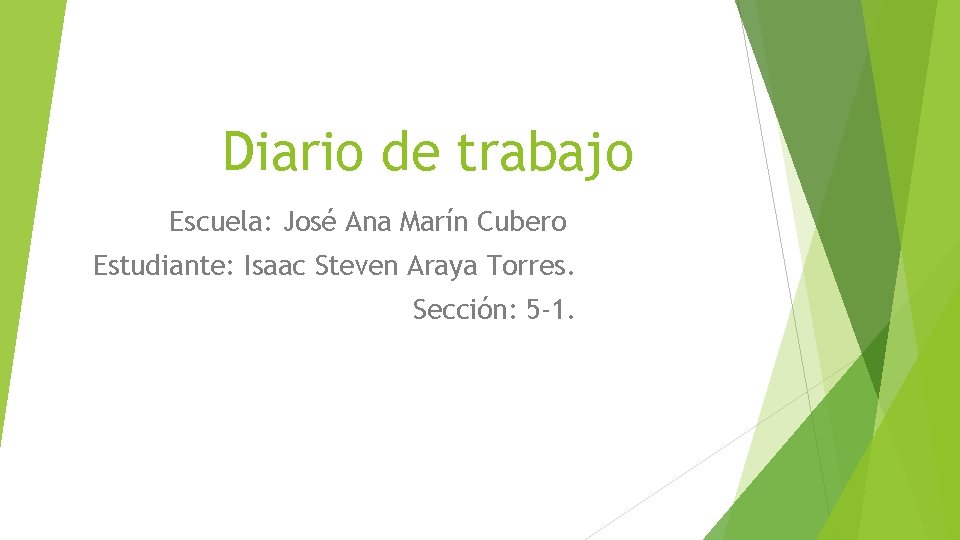 Diario de trabajo

Escuela: José Ana Marín Cubero
Estudiante: Isaac Steven Araya Torres.
Sección: 5-1.